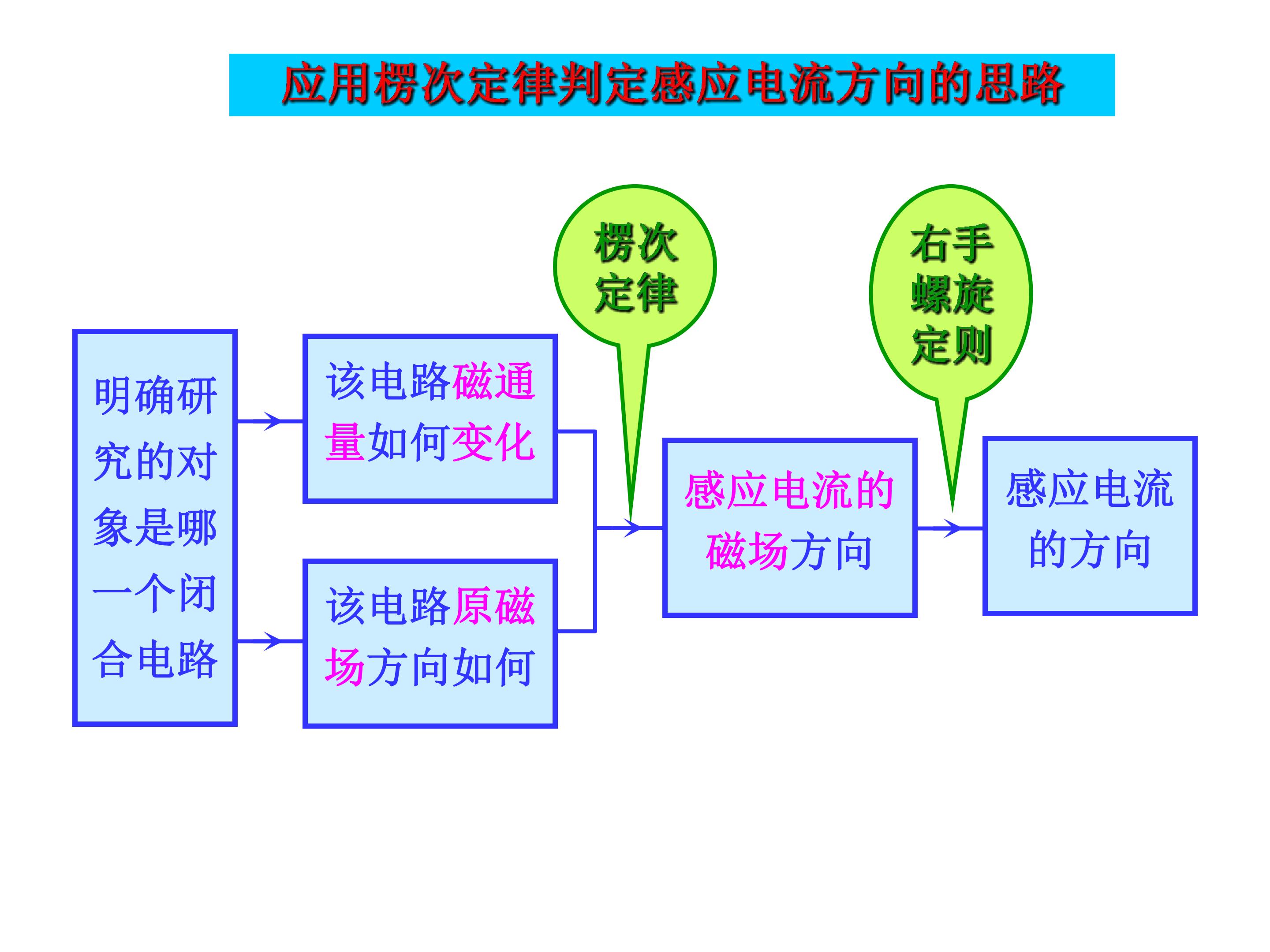 应用楞次定律判定感应电流方向的思路

明确研究的对象是哪一个闭合电路

该电路磁通量如何变化

该电路原磁场方向如何

楞次定律

感应电流的磁场方向

右手螺旋定则

感应电流的方向